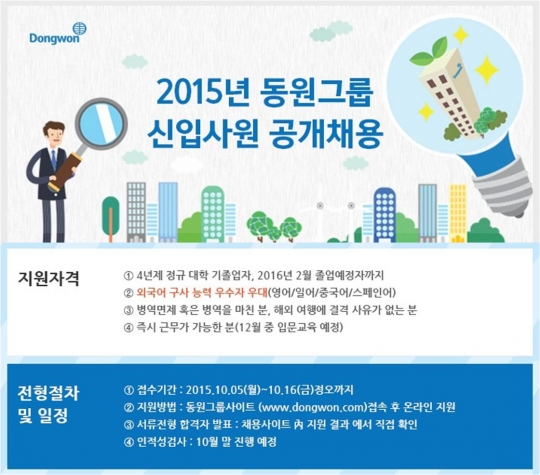 Dongwon

2015년 동원그룹
신입사원 공개채용

지원자격

① 4년제 정규 대학 기졸업자, 2016년 2월 졸업예정자까지
② 외국어 구사 능력 우수자 우대(영어/일어/중국어/스페인어)
③ 병역면제 혹은 병역을 마친 분, 해외 여행에 결격 사유가 없는 분
④ 즉시 근무가 가능한 분(12월 중 입문교육 예정)

전형절차 및 일정

① 접수기간 : 2015.10.05(월)~10.16(금)정오까지
② 지원방법 : 동원그룹사이트 (www.dongwon.com)접속 후 온라인 지원
③ 서류전형 합격자 발표 : 채용사이트 內 지원 결과 에서 직접 확인
④ 인적성검사 : 10월 말 진행 예정